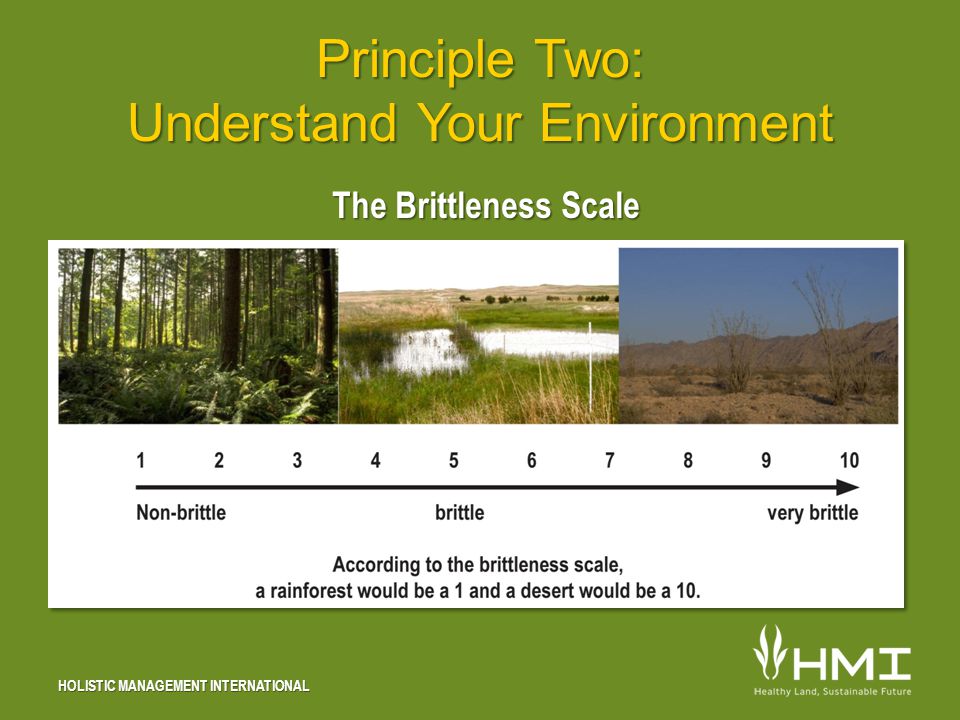 Principle Two:
Understand Your Environment

The Brittleness Scale

1 2 3 4 5 6 7 8 9 10

Non-brittle brittle very brittle

According to the brittleness scale, a rainforest would be a 1 and a desert would be a 10.

HOLISTIC MANAGEMENT INTERNATIONAL

HMI
Healthy Land, Sustainable Future